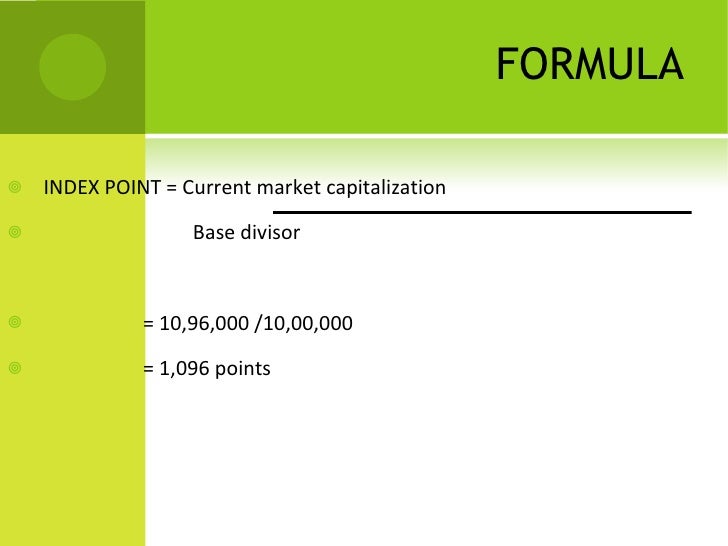 FORMULA

INDEX POINT = Current market capitalization

Base divisor

= 10,96,000 /10,00,000

= 1,096 points